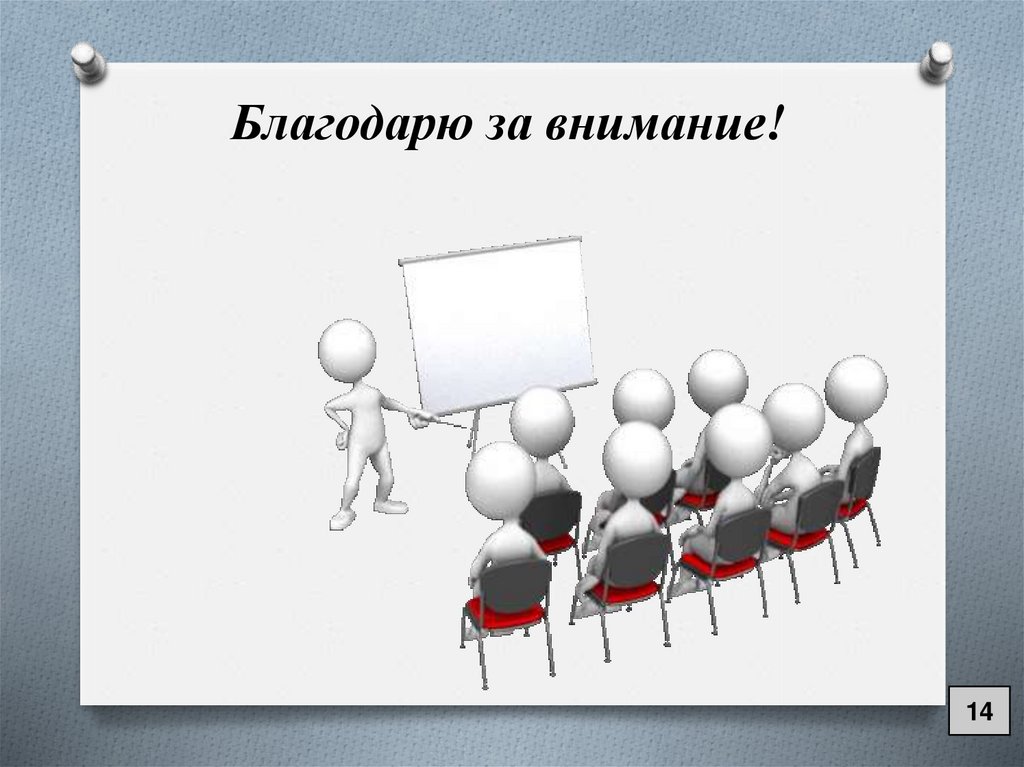 Благодарю за внимание!

14